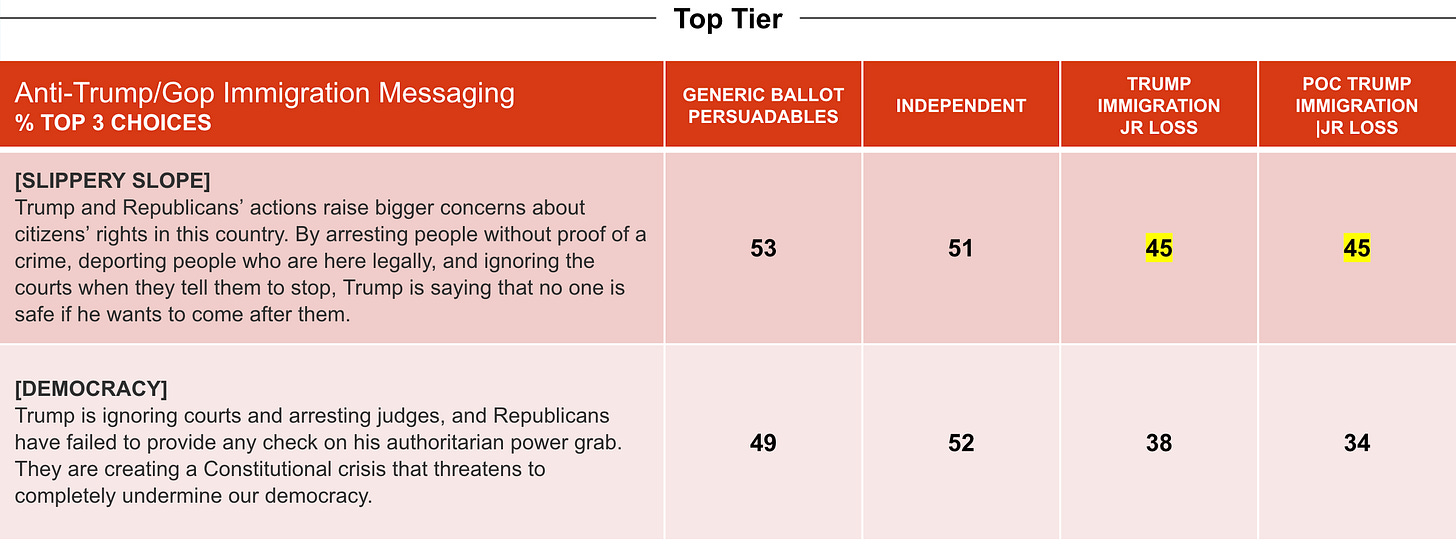 Top Tier

| Anti-Trump/Gop Immigration Messaging % TOP 3 CHOICES | GENERIC BALLOT PERSUADABLES | INDEPENDENT | TRUMP IMMIGRATION JR LOSS | POC TRUMP IMMIGRATION \|JR LOSS |
|---|---|---|---|---|
| [SLIPPERY SLOPE] Trump and Republicans' actions raise bigger concerns about citizens' rights in this country. By arresting people without proof of a crime, deporting people who are here legally, and ignoring the courts when they tell them to stop, Trump is saying that no one is safe if he wants to come after them. | 53 | 51 | 45 | 45 |
| [DEMOCRACY] Trump is ignoring courts and arresting judges, and Republicans have failed to provide any check on his authoritarian power grab. They are creating a Constitutional crisis that threatens to completely undermine our democracy. | 49 | 52 | 38 | 34 |